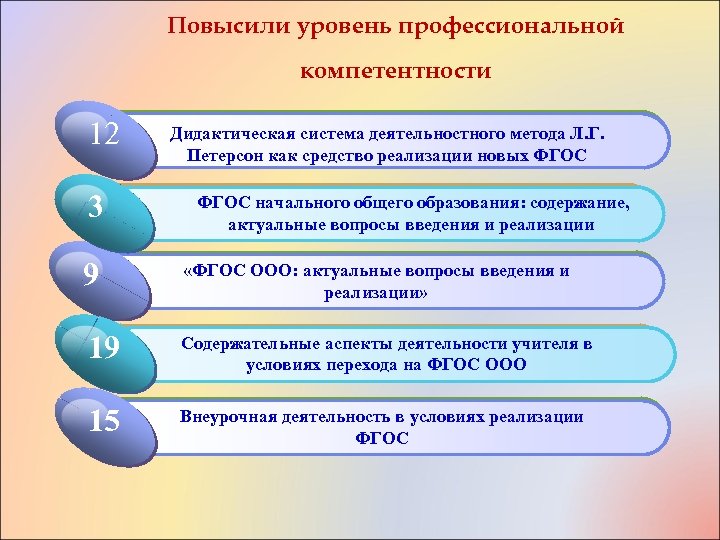 Повысили уровень профессиональной компетентности

12

Дидактическая система деятельностного метода Л.Г. Петерсон как средство реализации новых ФГОС

3

ФГОС начального общего образования: содержание, актуальные вопросы введения и реализации

9

«ФГОС ООО: актуальные вопросы введения и реализации»

19

Содержательные аспекты деятельности учителя в условиях перехода на ФГОС ООО

15

Внеурочная деятельность в условиях реализации ФГОС